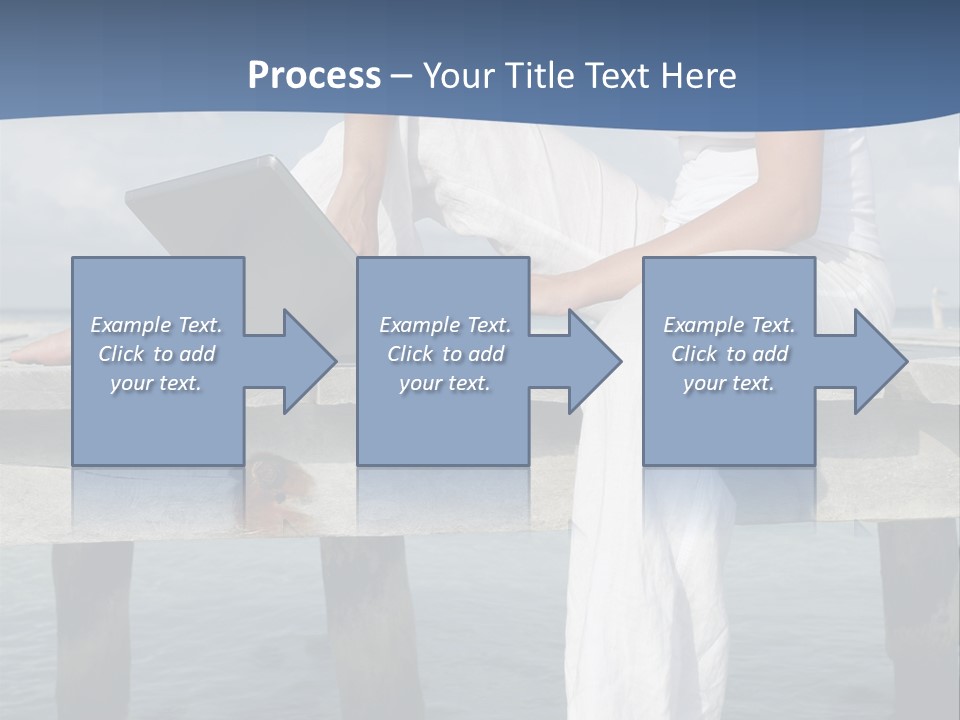 Process – Your Title Text Here

Example Text. Click to add your text.

Example Text. Click to add your text.

Example Text. Click to add your text.